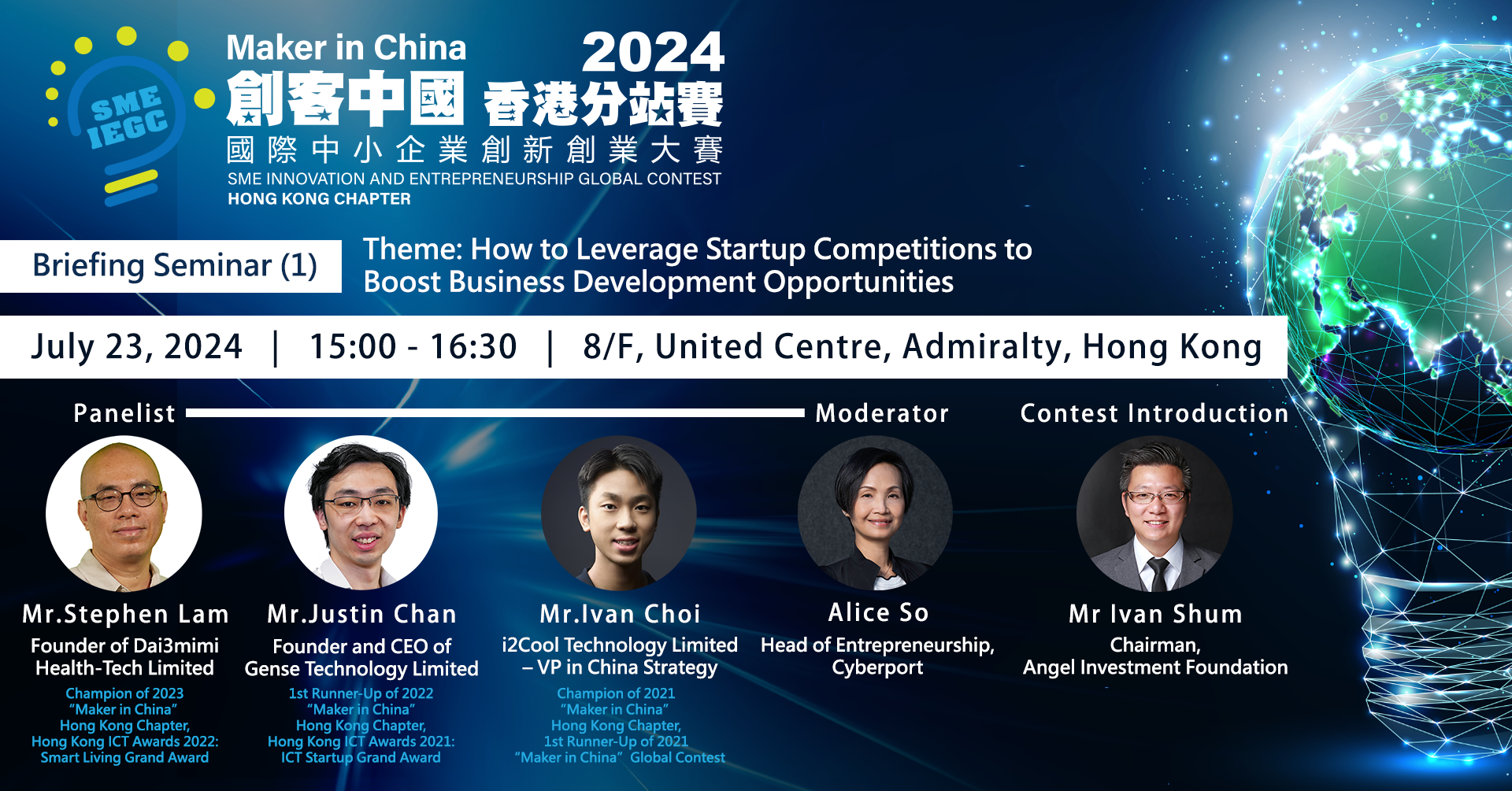 SME IEGC

Maker in China 2024
創客中國 香港分站賽
國際中小企業創新創業大賽
SME INNOVATION AND ENTREPRENEURSHIP GLOBAL CONTEST
HONG KONG CHAPTER

Briefing Seminar (1)

Theme: How to Leverage Startup Competitions to Boost Business Development Opportunities

July 23, 2024 | 15:00 - 16:30 | 8/F, United Centre, Admiralty, Hong Kong

Panelist

Moderator

Contest Introduction

Mr.Stephen Lam
Founder of Dai3mimi Health-Tech Limited
Champion of 2023 "Maker in China" Hong Kong Chapter, Hong Kong ICT Awards 2022: Smart Living Grand Award

Mr.Justin Chan
Founder and CEO of Gense Technology Limited
1st Runner-Up of 2022 "Maker in China" Hong Kong Chapter, Hong Kong ICT Awards 2021: ICT Startup Grand Award

Mr.Ivan Choi
i2Cool Technology Limited – VP in China Strategy
Champion of 2021 "Maker in China" Hong Kong Chapter, 1st Runner-Up of 2021 "Maker in China" Global Contest

Alice So
Head of Entrepreneurship, Cyberport

Mr Ivan Shum
Chairman, Angel Investment Foundation